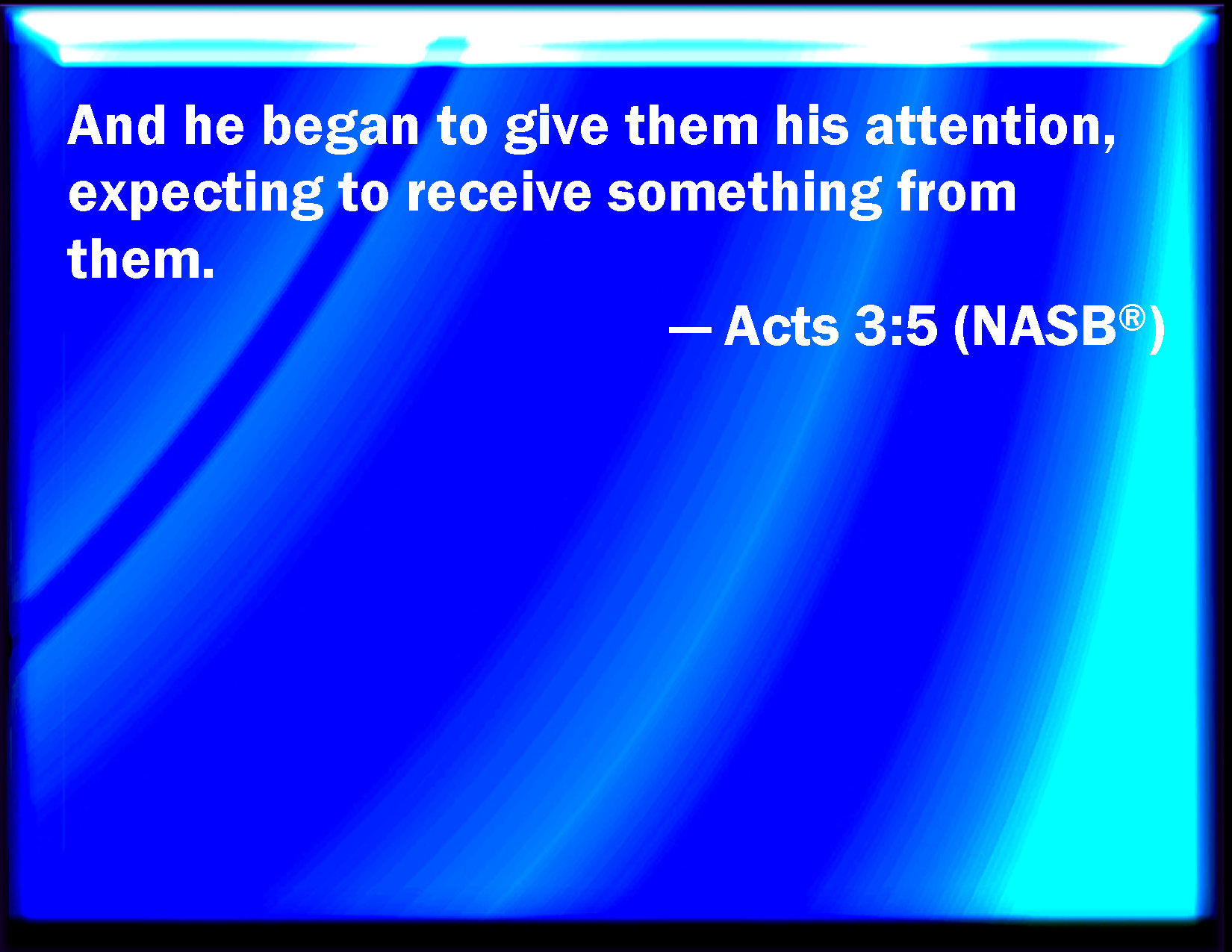 And he began to give them his attention, expecting to receive something from them.

— Acts 3:5 (NASB®)